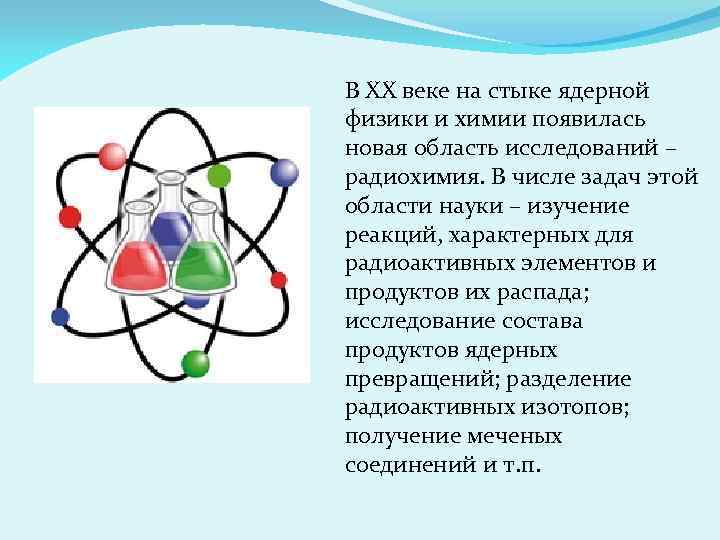 В XX веке на стыке ядерной физики и химии появилась новая область исследований – радиохимия. В числе задач этой области науки – изучение реакций, характерных для радиоактивных элементов и продуктов их распада; исследование состава продуктов ядерных превращений; разделение радиоактивных изотопов; получение меченых соединений и т.п.